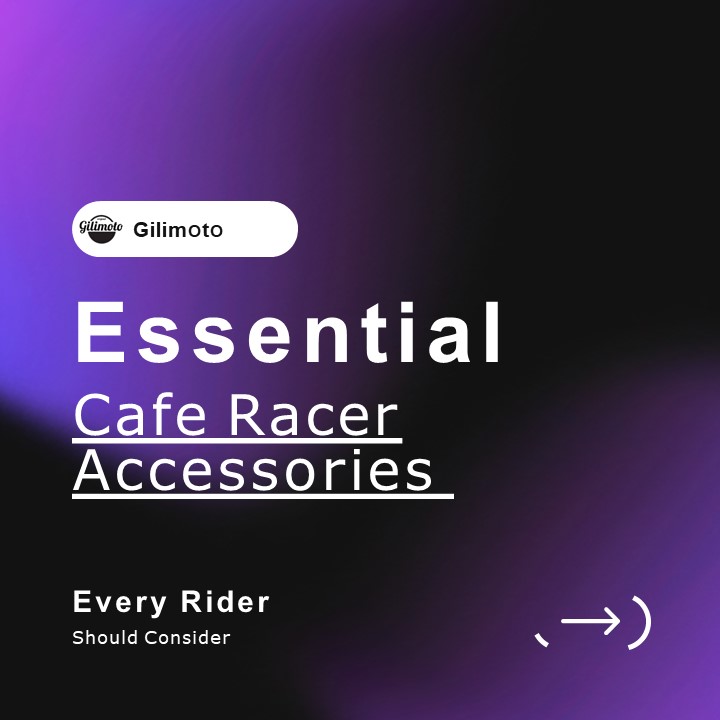 Gilimoto Gilimoto

Essential
Cafe Racer
Accessories

Every Rider
Should Consider